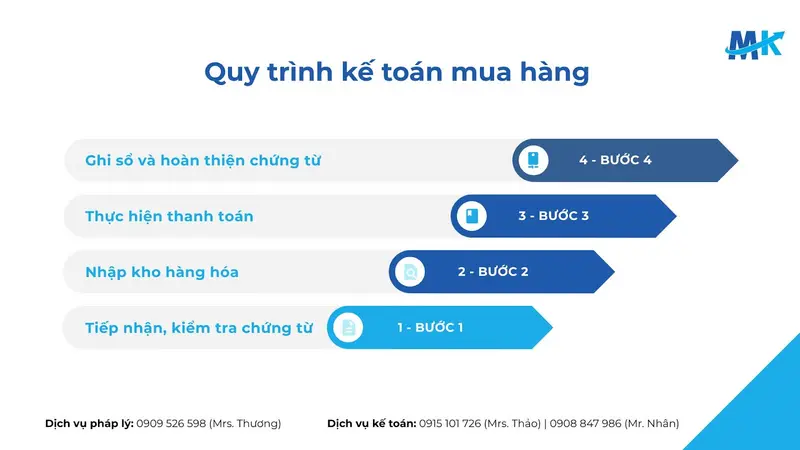 MK

Quy trình kế toán mua hàng

Ghi sổ và hoàn thiện chứng từ
4 - BƯỚC 4

Thực hiện thanh toán
3 - BƯỚC 3

Nhập kho hàng hóa
2 - BƯỚC 2

Tiếp nhận, kiểm tra chứng từ
1 - BƯỚC 1

Dịch vụ pháp lý: 0909 526 598 (Mrs. Thương)

Dịch vụ kế toán: 0915 101 726 (Mrs. Thảo) | 0908 847 986 (Mr. Nhân)